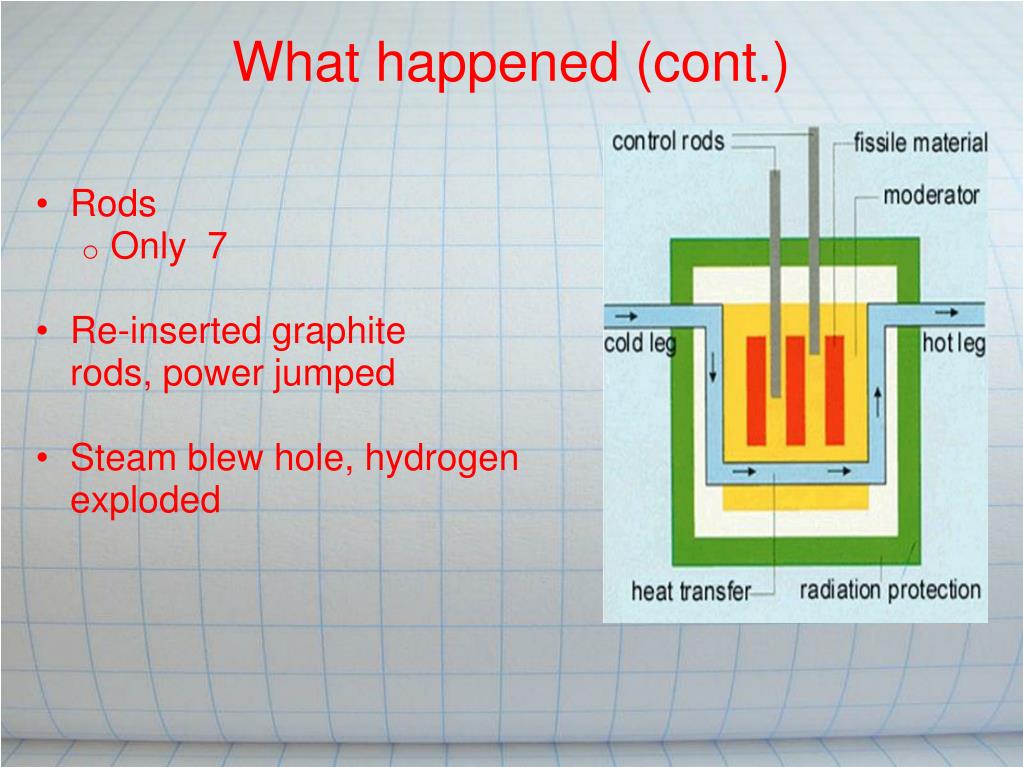 What happened (cont.)

• Rods
o Only 7

• Re-inserted graphite rods, power jumped

• Steam blew hole, hydrogen exploded

control rods
fissile material
moderator
cold leg
hot leg
heat transfer
radiation protection